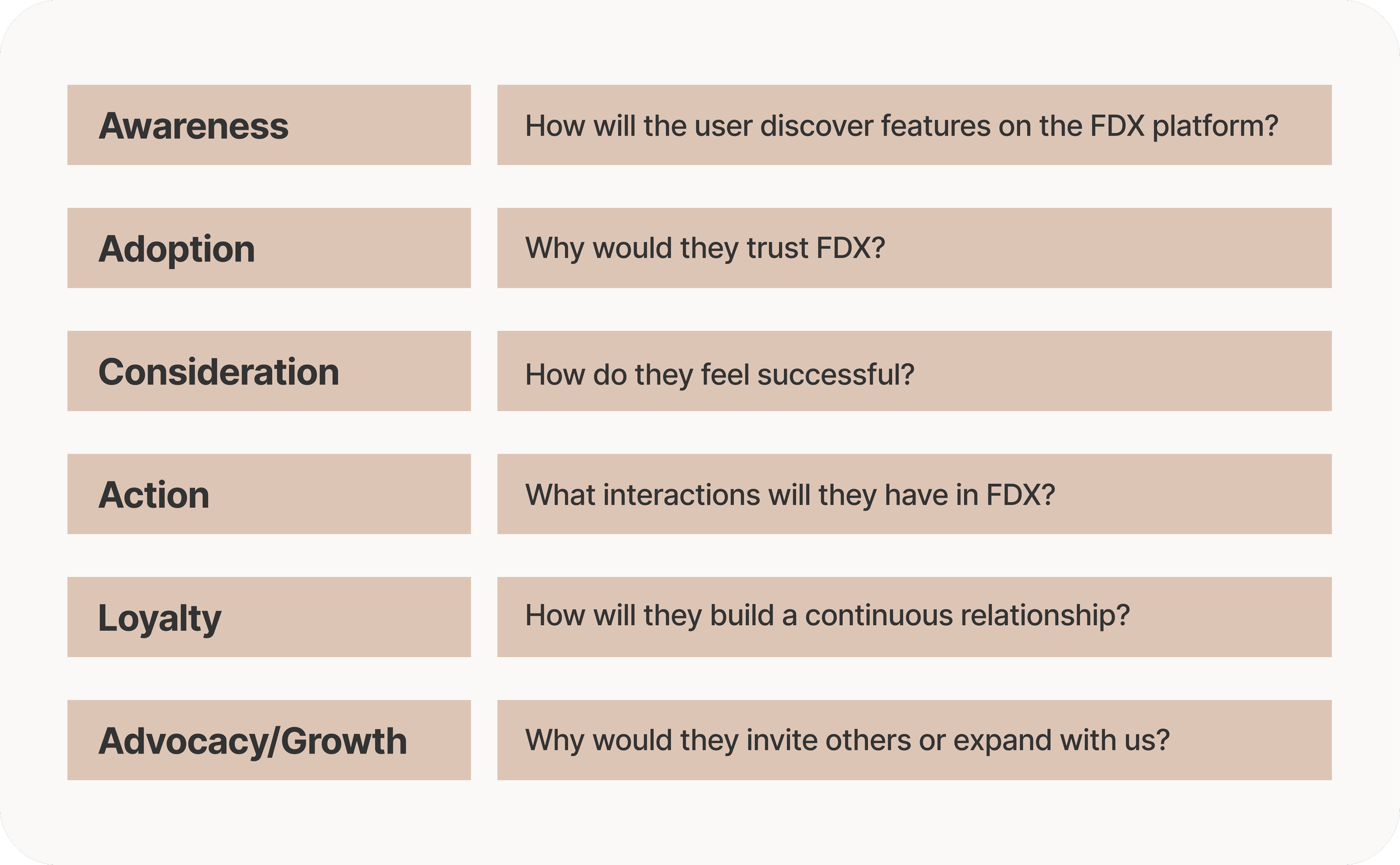 | | |
|---|---|
| Awareness | How will the user discover features on the FDX platform? |
| Adoption | Why would they trust FDX? |
| Consideration | How do they feel successful? |
| Action | What interactions will they have in FDX? |
| Loyalty | How will they build a continuous relationship? |
| Advocacy/Growth | Why would they invite others or expand with us? |